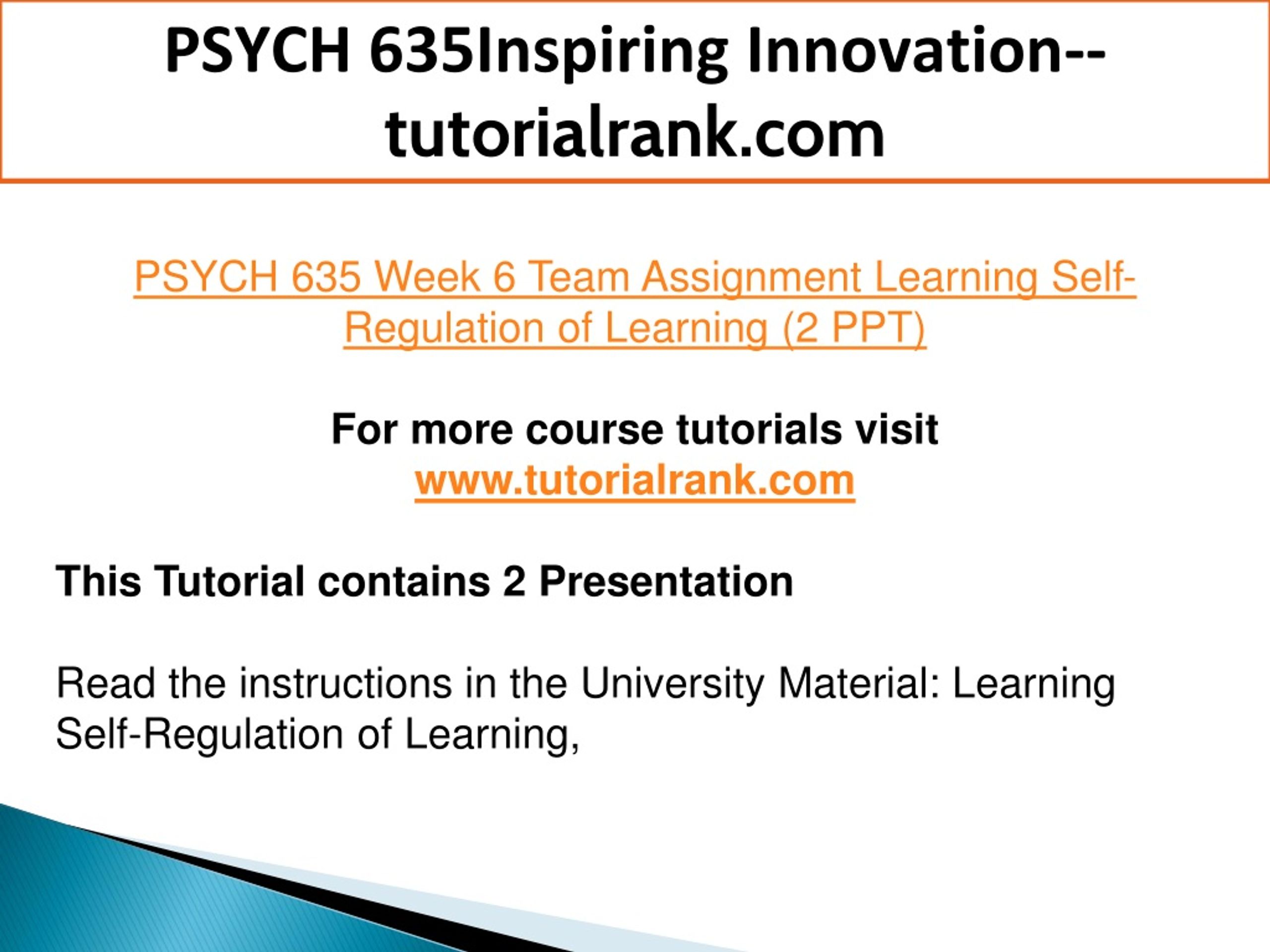 PSYCH 635Inspiring Innovation--tutorialrank.com

PSYCH 635 Week 6 Team Assignment Learning Self-Regulation of Learning (2 PPT)

For more course tutorials visit
www.tutorialrank.com

This Tutorial contains 2 Presentation

Read the instructions in the University Material: Learning Self-Regulation of Learning,